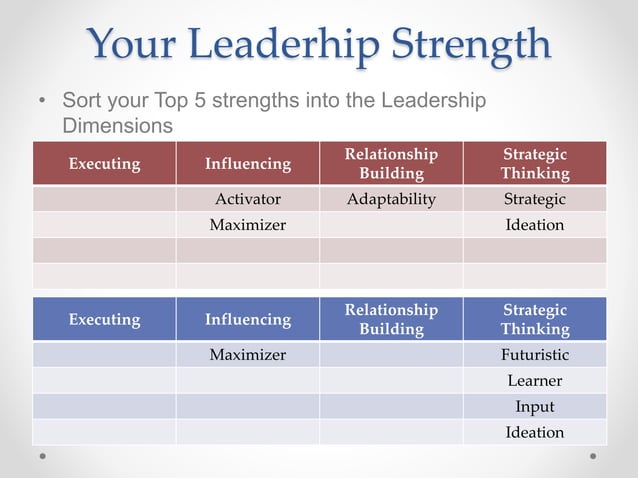 Your Leaderhip Strength

• Sort your Top 5 strengths into the Leadership Dimensions

| Executing | Influencing | Relationship Building | Strategic Thinking |
|---|---|---|---|
| | Activator | Adaptability | Strategic |
| | Maximizer | | Ideation |
| | | | |
| | | | |

| Executing | Influencing | Relationship Building | Strategic Thinking |
|---|---|---|---|
| | Maximizer | | Futuristic |
| | | | Learner |
| | | | Input |
| | | | Ideation |